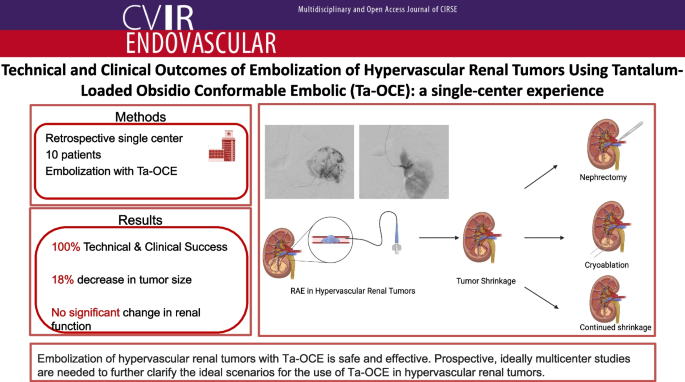 CVIR ENDOVASCULAR

Multidisciplinary and Open Access Journal of CIRSE

Technical and Clinical Outcomes of Embolization of Hypervascular Renal Tumors Using Tantalum-Loaded Obsidio Conformable Embolic (Ta-OCE): a single-center experience

Methods

Retrospective single center
10 patients
Embolization with Ta-OCE

Results

100% Technical & Clinical Success

18% decrease in tumor size

No significant change in renal function

RAE in Hypervascular Renal Tumors

Tumor Shrinkage

Nephrectomy

Cryoablation

Continued shrinkage

Embolization of hypervascular renal tumors with Ta-OCE is safe and effective. Prospective, ideally multicenter studies are needed to further clarify the ideal scenarios for the use of Ta-OCE in hypervascular renal tumors.